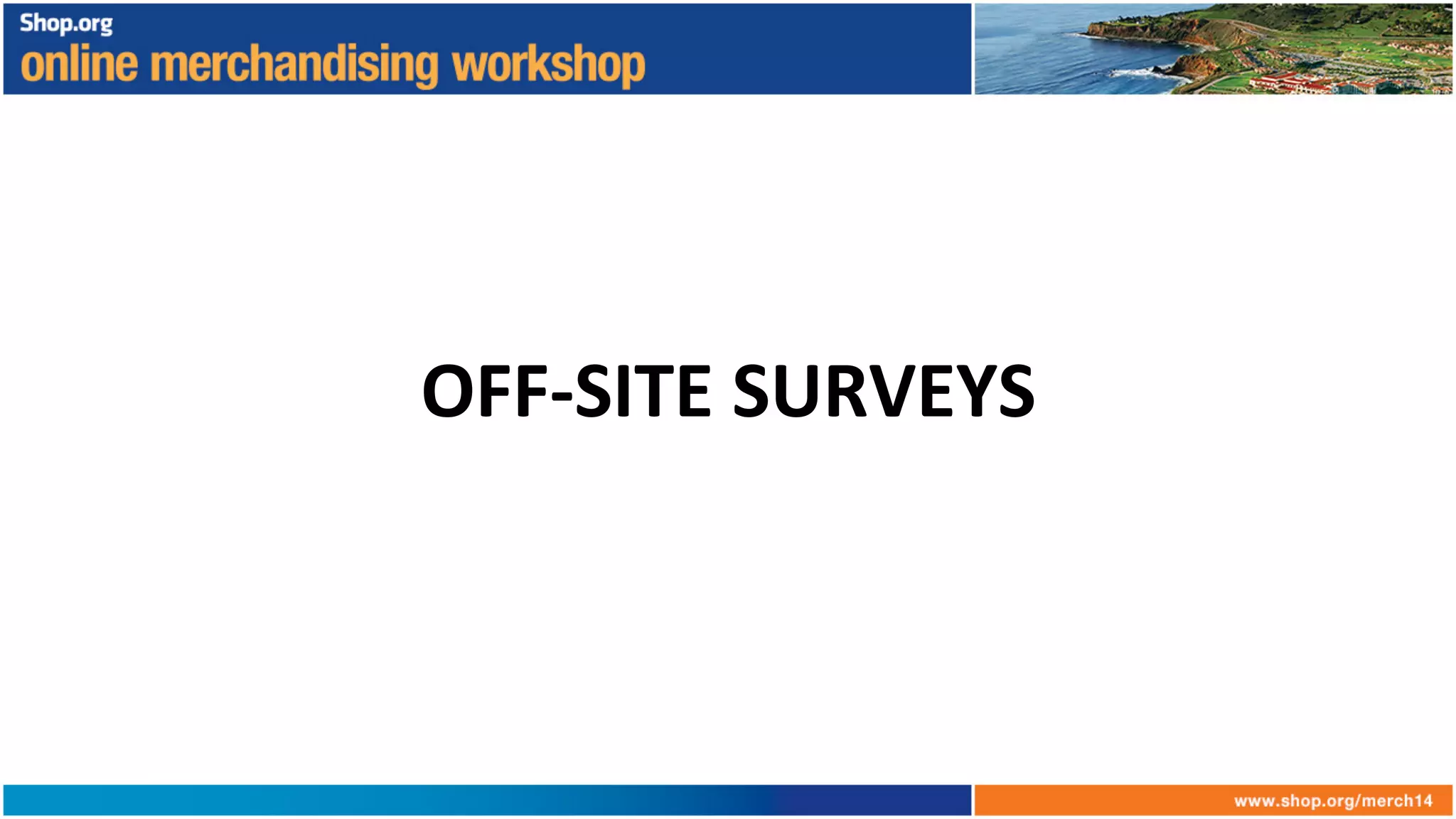 Shop.org
online merchandising workshop

OFF-SITE SURVEYS

www.shop.org/merch14